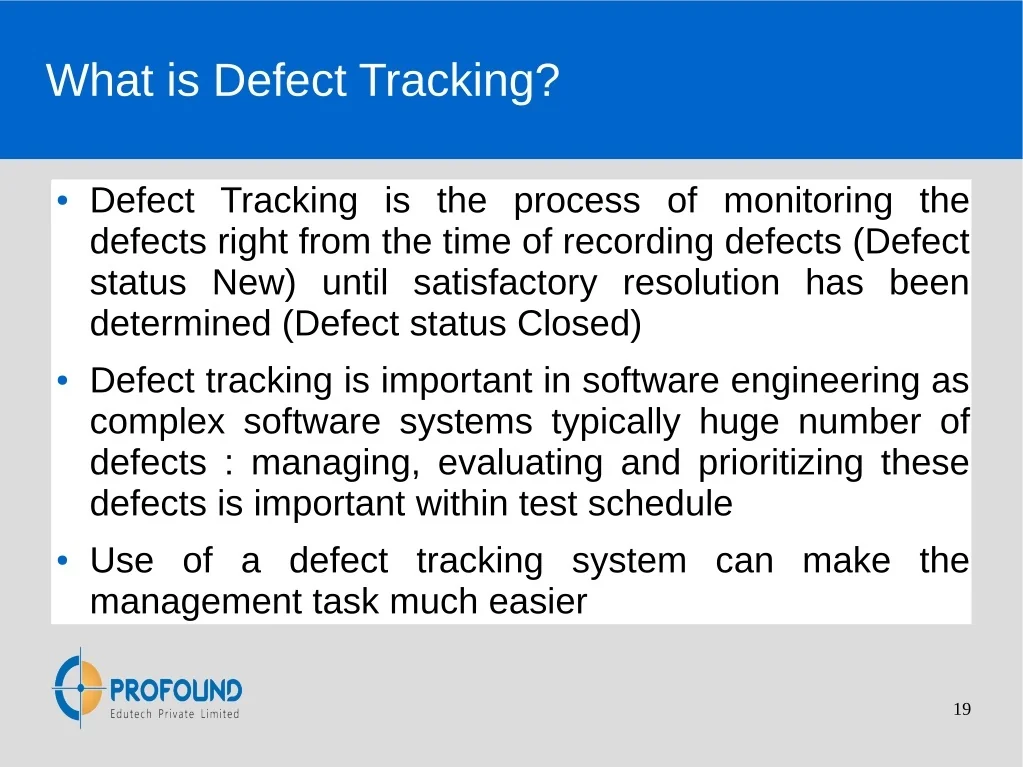 What is Defect Tracking?

• Defect Tracking is the process of monitoring the defects right from the time of recording defects (Defect status New) until satisfactory resolution has been determined (Defect status Closed)

• Defect tracking is important in software engineering as complex software systems typically huge number of defects : managing, evaluating and prioritizing these defects is important within test schedule

• Use of a defect tracking system can make the management task much easier

PROFOUND
Edutech Private Limited

19